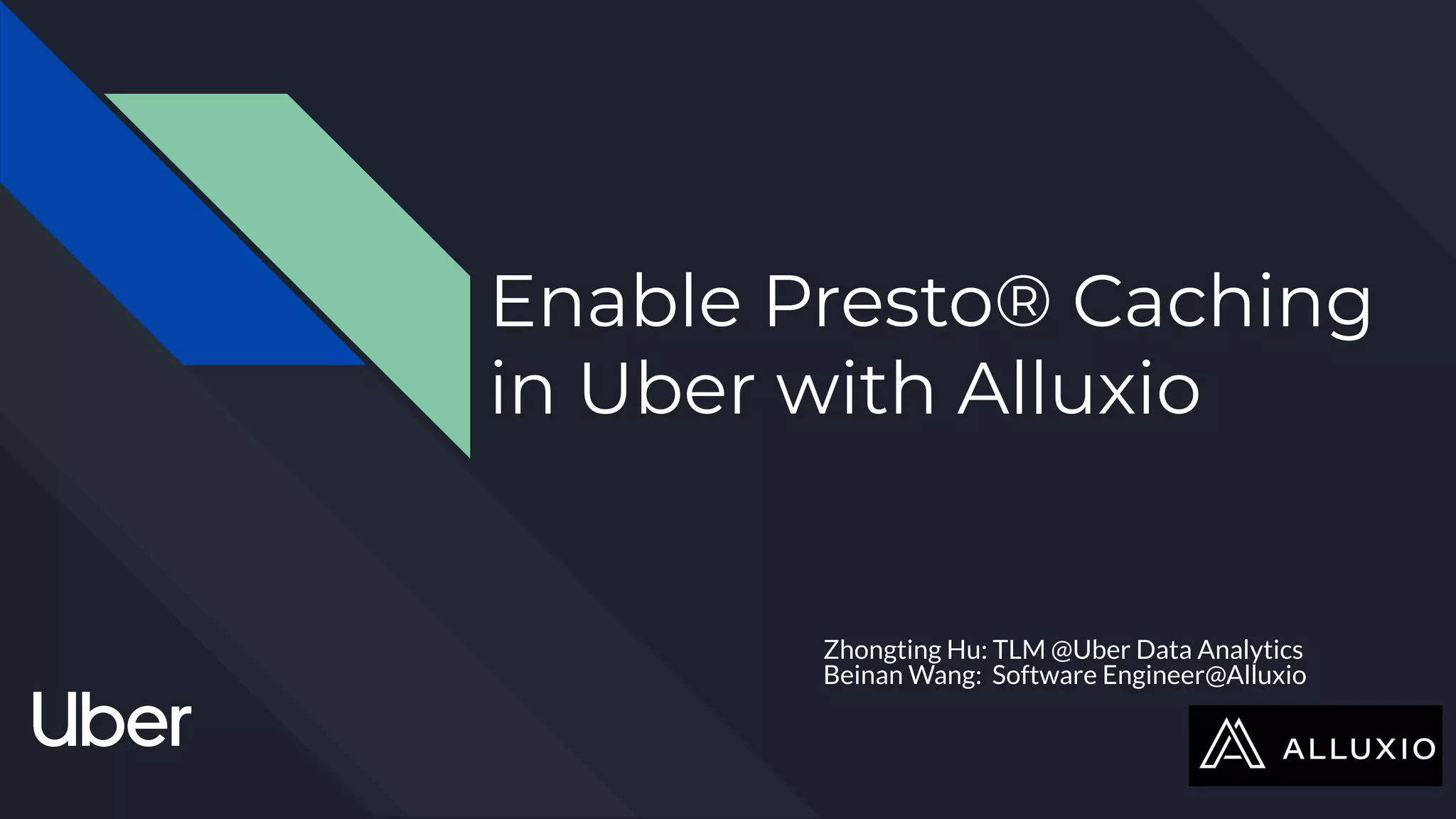 Enable Presto® Caching in Uber with Alluxio

Zhongting Hu: TLM @Uber Data Analytics
Beinan Wang: Software Engineer@Alluxio

Uber

ALLUXIO